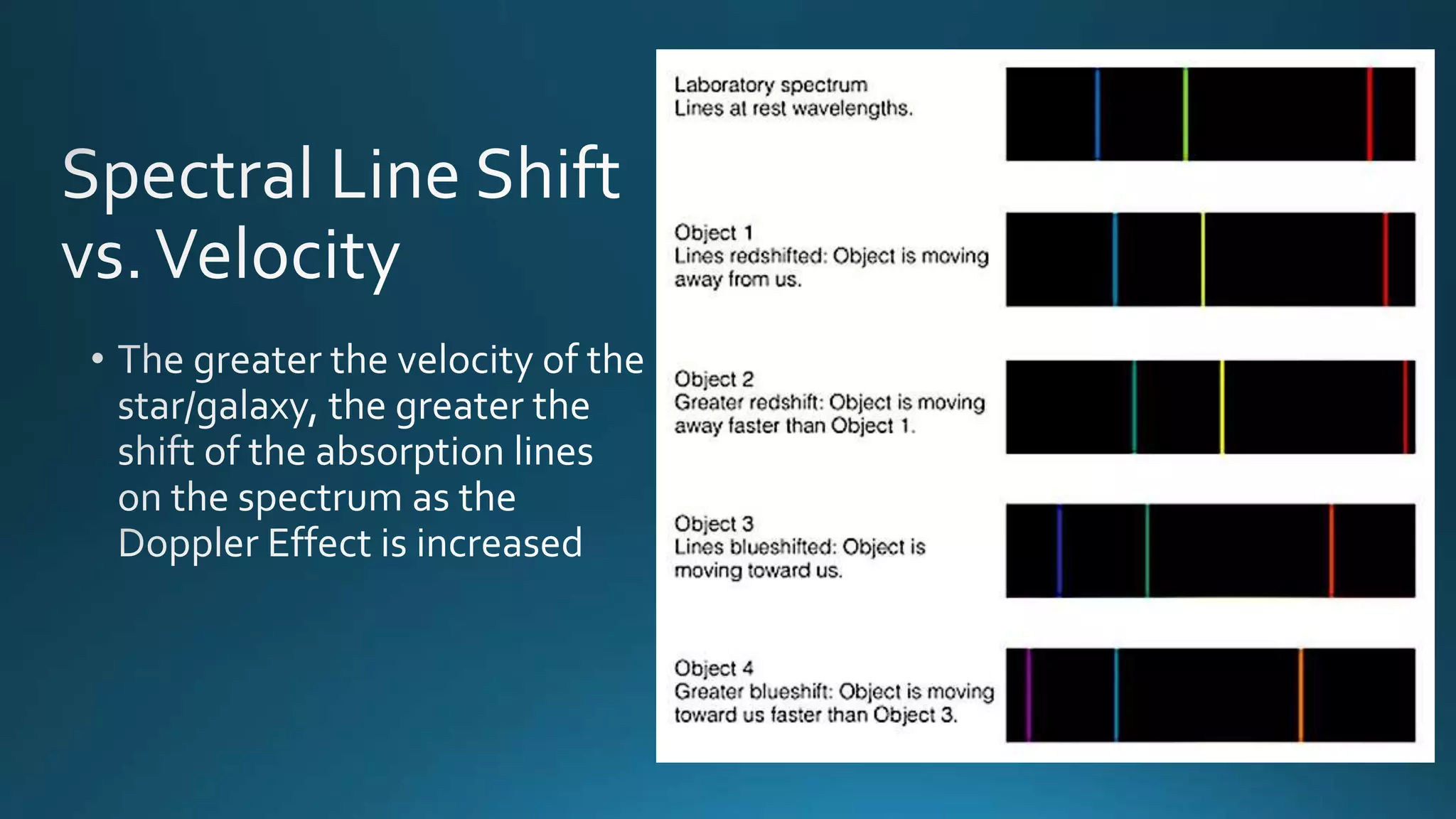 Spectral Line Shift vs. Velocity

• The greater the velocity of the star/galaxy, the greater the shift of the absorption lines on the spectrum as the Doppler Effect is increased

Laboratory spectrum
Lines at rest wavelengths.

Object 1
Lines redshifted: Object is moving away from us.

Object 2
Greater redshift: Object is moving away faster than Object 1.

Object 3
Lines blueshifted: Object is moving toward us.

Object 4
Greater blueshift: Object is moving toward us faster than Object 3.